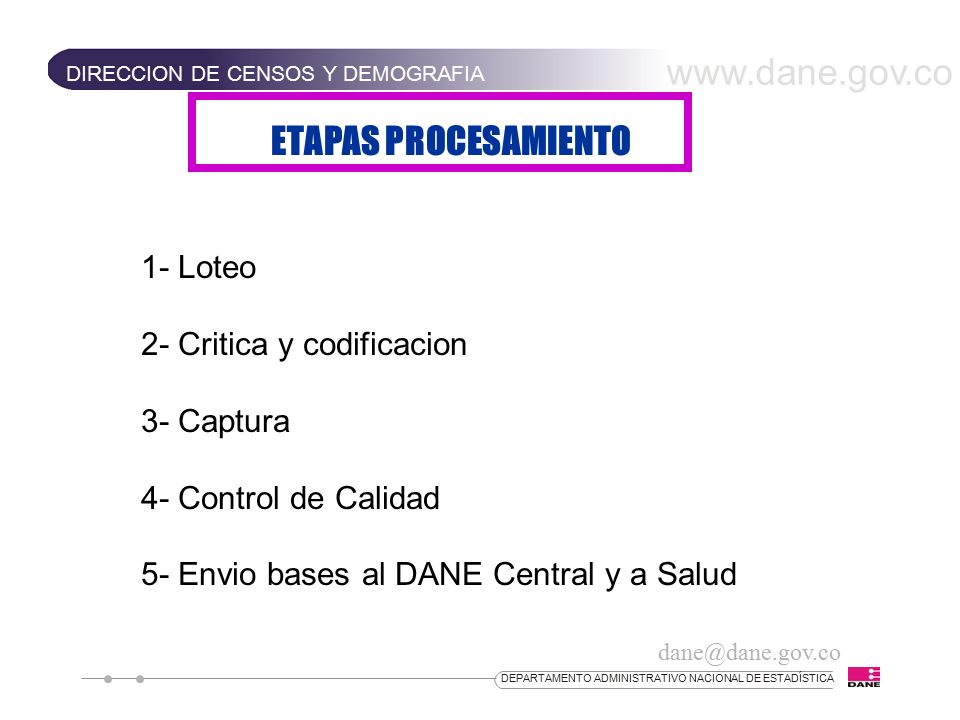 DIRECCION DE CENSOS Y DEMOGRAFIA

www.dane.gov.co

ETAPAS PROCESAMIENTO

1- Loteo

2- Critica y codificacion

3- Captura

4- Control de Calidad

5- Envio bases al DANE Central y a Salud

dane@dane.gov.co

DEPARTAMENTO ADMINISTRATIVO NACIONAL DE ESTADÍSTICA

DANE